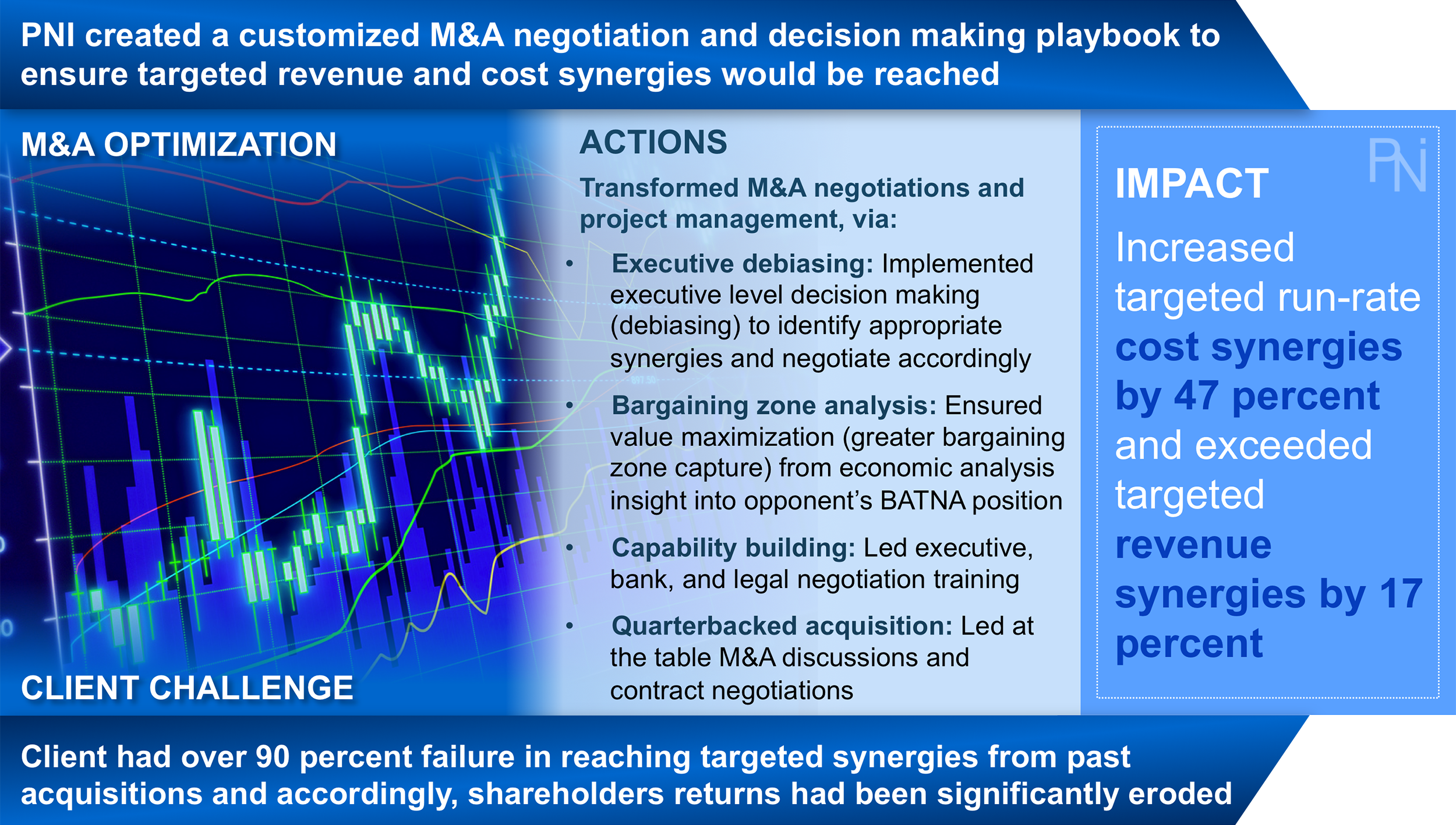 PNI created a customized M&A negotiation and decision making playbook to ensure targeted revenue and cost synergies would be reached

M&A OPTIMIZATION

CLIENT CHALLENGE

ACTIONS

Transformed M&A negotiations and project management, via:

• Executive debiasing: Implemented executive level decision making (debiasing) to identify appropriate synergies and negotiate accordingly

• Bargaining zone analysis: Ensured value maximization (greater bargaining zone capture) from economic analysis insight into opponent's BATNA position

• Capability building: Led executive, bank, and legal negotiation training

• Quarterbacked acquisition: Led at the table M&A discussions and contract negotiations

PNi

IMPACT

Increased targeted run-rate cost synergies by 47 percent and exceeded targeted revenue synergies by 17 percent

Client had over 90 percent failure in reaching targeted synergies from past acquisitions and accordingly, shareholders returns had been significantly eroded